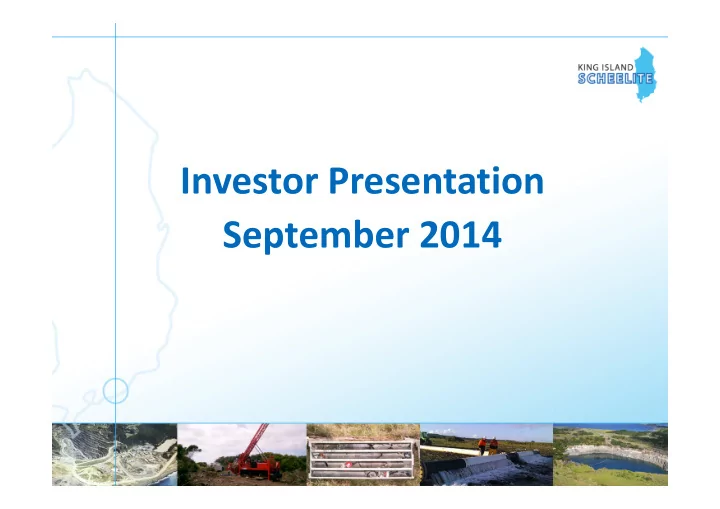 KING ISLAND
SCHEELITE

Investor Presentation
September 2014